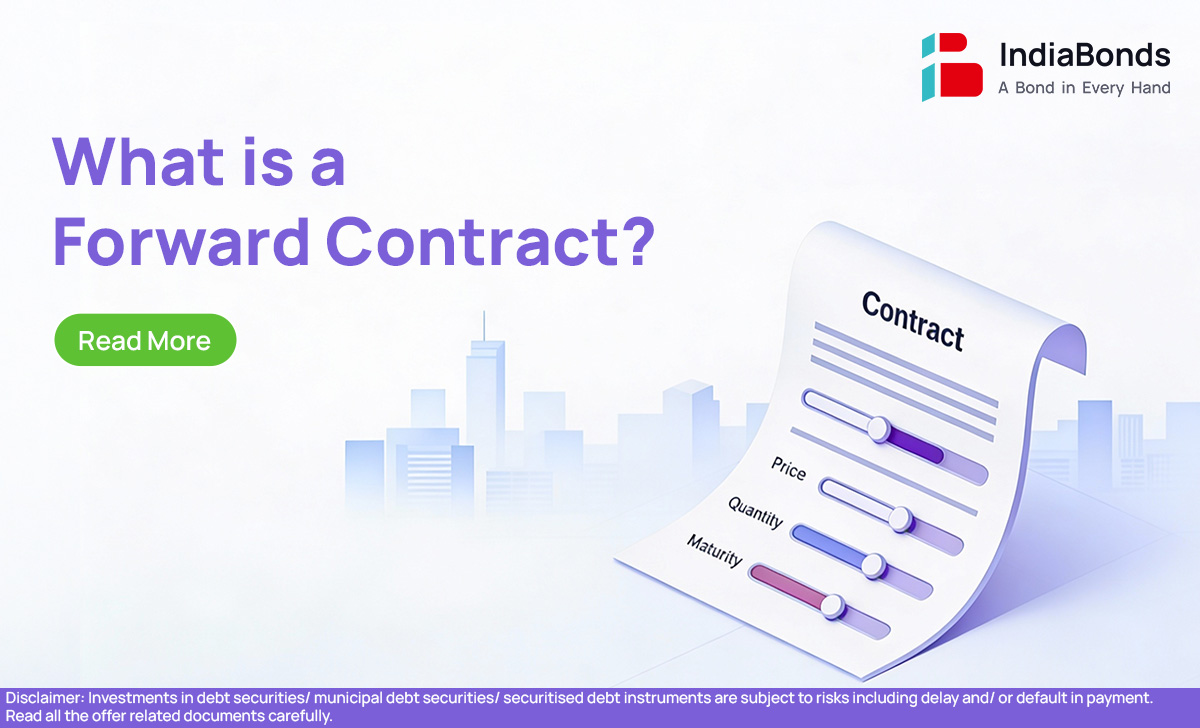 IndiaBonds
A Bond in Every Hand

What is a Forward Contract?

Read More

Contract

Price

Quantity

Maturity

Disclaimer: Investments in debt securities/ municipal debt securities/ securitised debt instruments are subject to risks including delay and/ or default in payment. Read all the offer related documents carefully.